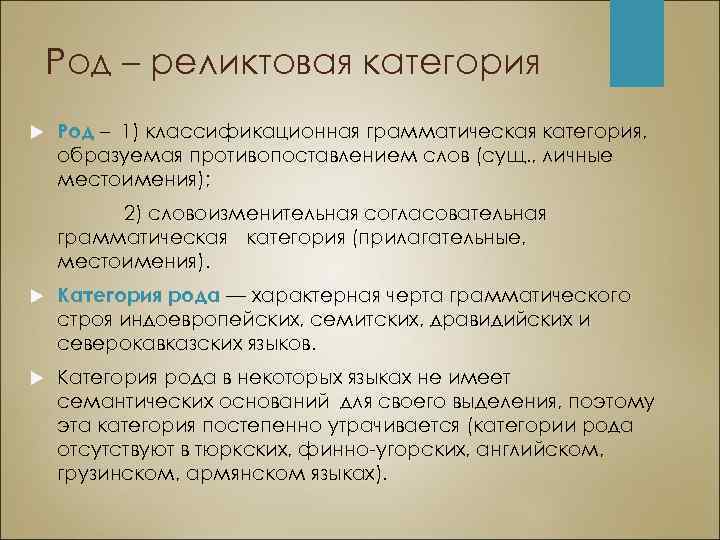 Род – реликтовая категория

Род – 1) классификационная грамматическая категория, образуемая противопоставлением слов (сущ., личные местоимения);

2) словоизменительная согласовательная грамматическая категория (прилагательные, местоимения).

Категория рода — характерная черта грамматического строя индоевропейских, семитских, дравидийских и северокавказских языков.

Категория рода в некоторых языках не имеет семантических оснований для своего выделения, поэтому эта категория постепенно утрачивается (категории рода отсутствуют в тюркских, финно-угорских, английском, грузинском, армянском языках).